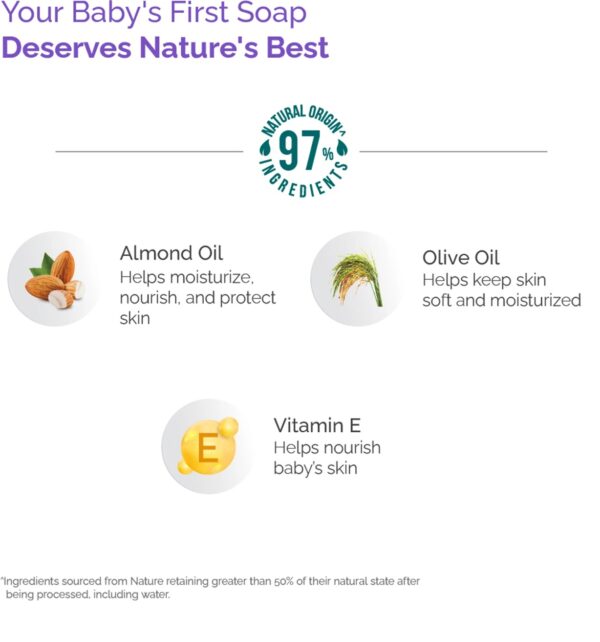 Your Baby's First Soap
Deserves Nature's Best

NATURAL ORIGIN^ 97% INGREDIENTS

Almond Oil
Helps moisturize, nourish, and protect skin

Olive Oil
Helps keep skin soft and moisturized

E

Vitamin E
Helps nourish baby's skin

^Ingredients sourced from Nature retaining greater than 50% of their natural state after being processed, including water.